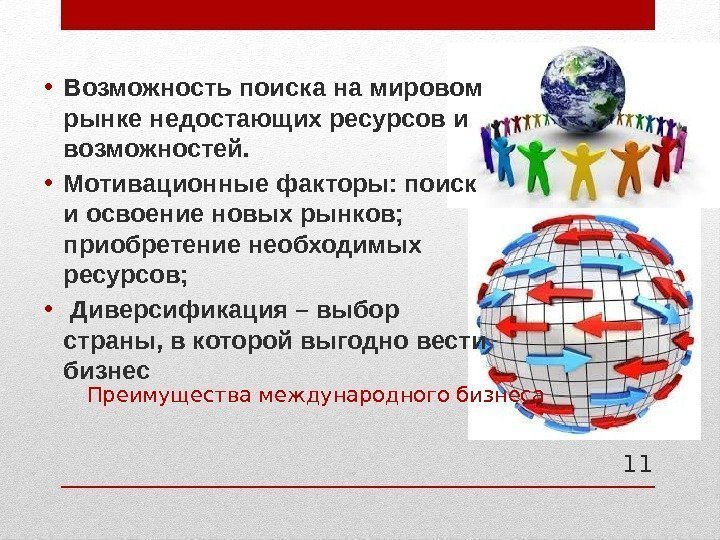 • Возможность поиска на мировом рынке недостающих ресурсов и возможностей.

• Мотивационные факторы: поиск и освоение новых рынков; приобретение необходимых ресурсов;

• Диверсификация – выбор страны, в которой выгодно вести бизнес

Преимущества международного бизнеса

11